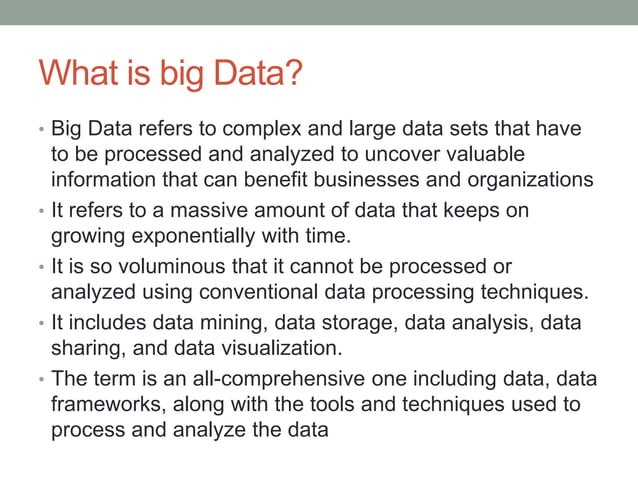 What is big Data?

• Big Data refers to complex and large data sets that have to be processed and analyzed to uncover valuable information that can benefit businesses and organizations

• It refers to a massive amount of data that keeps on growing exponentially with time.

• It is so voluminous that it cannot be processed or analyzed using conventional data processing techniques.

• It includes data mining, data storage, data analysis, data sharing, and data visualization.

• The term is an all-comprehensive one including data, data frameworks, along with the tools and techniques used to process and analyze the data